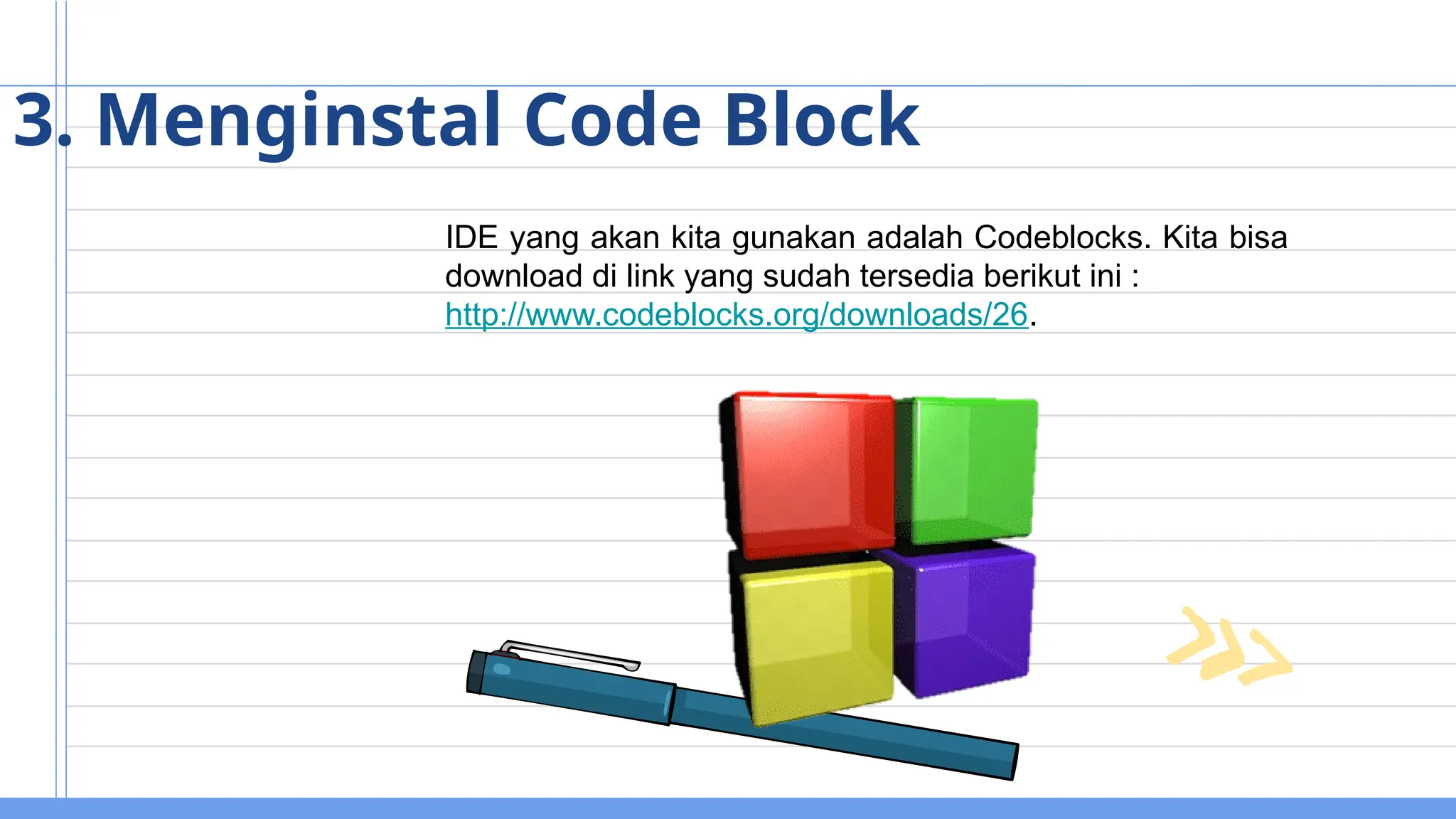 3. Menginstal Code Block

IDE yang akan kita gunakan adalah Codeblocks. Kita bisa download di link yang sudah tersedia berikut ini : http://www.codeblocks.org/downloads/26.